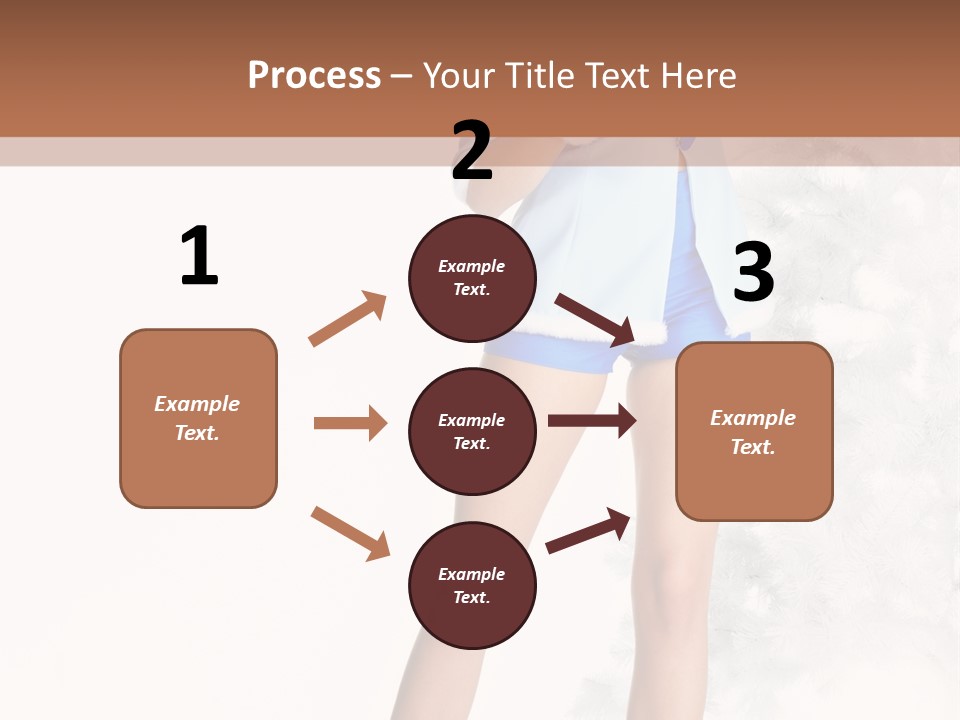 Process – Your Title Text Here

1

Example Text.

2

Example Text.

Example Text.

Example Text.

3

Example Text.